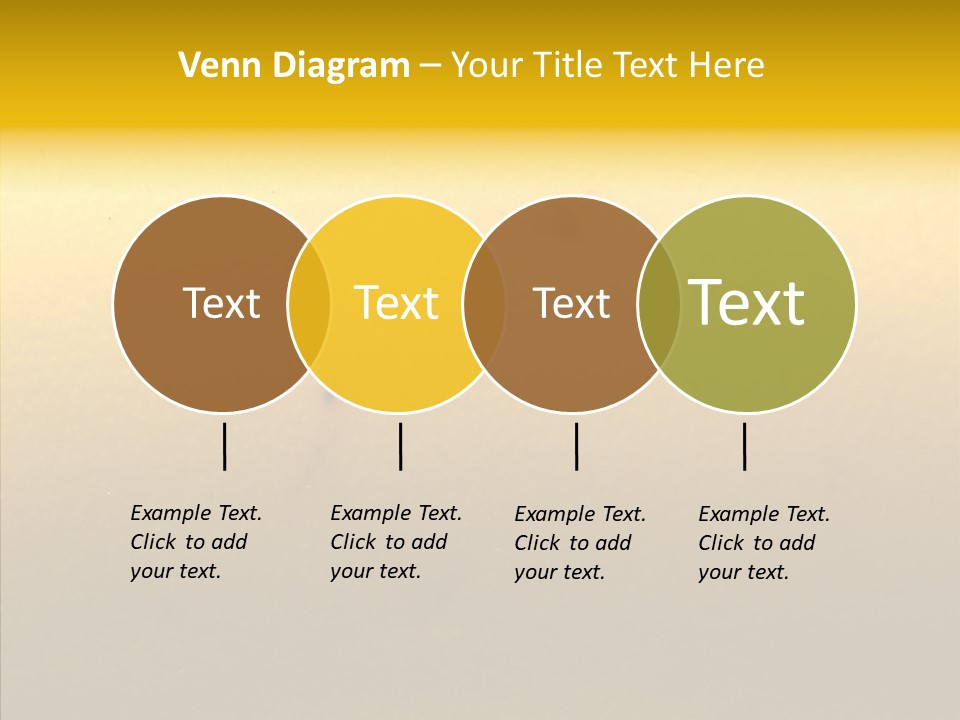 Venn Diagram – Your Title Text Here

Text

Text

Text

Text

Example Text. Click to add your text.

Example Text. Click to add your text.

Example Text. Click to add your text.

Example Text. Click to add your text.